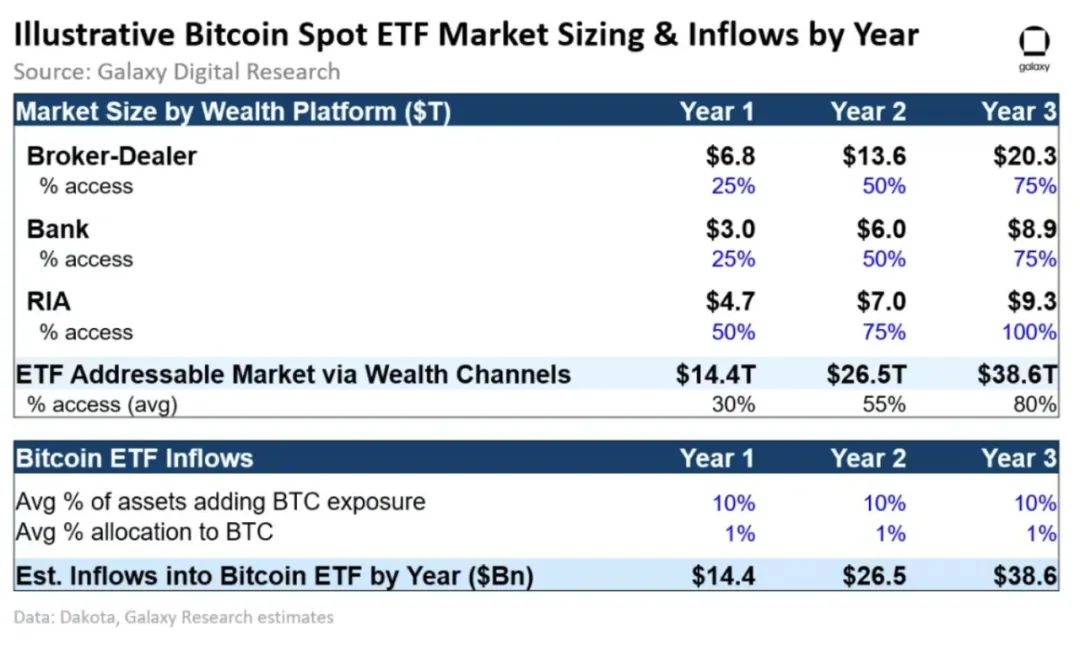 Illustrative Bitcoin Spot ETF Market Sizing & Inflows by Year
Source: Galaxy Digital Research

galaxy

| Market Size by Wealth Platform ($T) | Year 1 | Year 2 | Year 3 |
|---|---|---|---|
| Broker-Dealer | $6.8 | $13.6 | $20.3 |
| % access | 25% | 50% | 75% |
| Bank | $3.0 | $6.0 | $8.9 |
| % access | 25% | 50% | 75% |
| RIA | $4.7 | $7.0 | $9.3 |
| % access | 50% | 75% | 100% |
| ETF Addressable Market via Wealth Channels | $14.4T | $26.5T | $38.6T |
| % access (avg) | 30% | 55% | 80% |

| Bitcoin ETF Inflows | Year 1 | Year 2 | Year 3 |
|---|---|---|---|
| Avg % of assets adding BTC exposure | 10% | 10% | 10% |
| Avg % allocation to BTC | 1% | 1% | 1% |
| Est. Inflows into Bitcoin ETF by Year ($Bn) | $14.4 | $26.5 | $38.6 |

Data: Dakota, Galaxy Research estimates